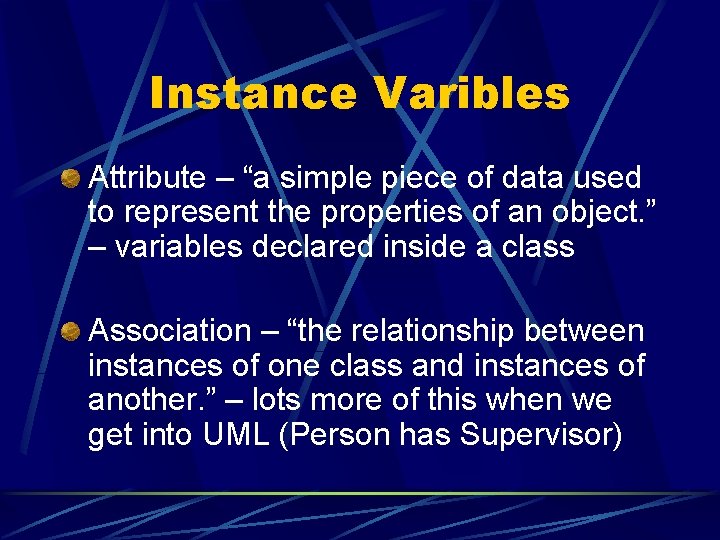 Instance Varibles

• Attribute – "a simple piece of data used to represent the properties of an object." – variables declared inside a class

• Association – "the relationship between instances of one class and instances of another." – lots more of this when we get into UML (Person has Supervisor)